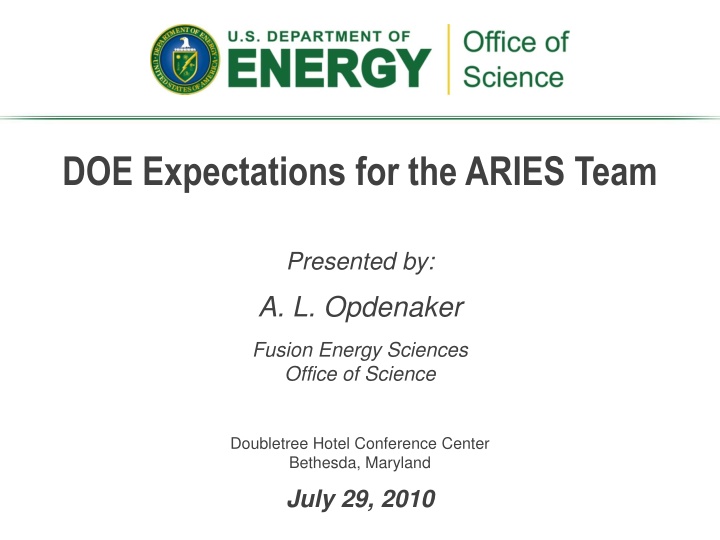 DEPARTMENT OF ENERGY
UNITED STATES OF AMERICA

U.S. DEPARTMENT OF
ENERGY

Office of
Science

DOE Expectations for the ARIES Team

Presented by:

A. L. Opdenaker

Fusion Energy Sciences
Office of Science

Doubletree Hotel Conference Center
Bethesda, Maryland

July 29, 2010